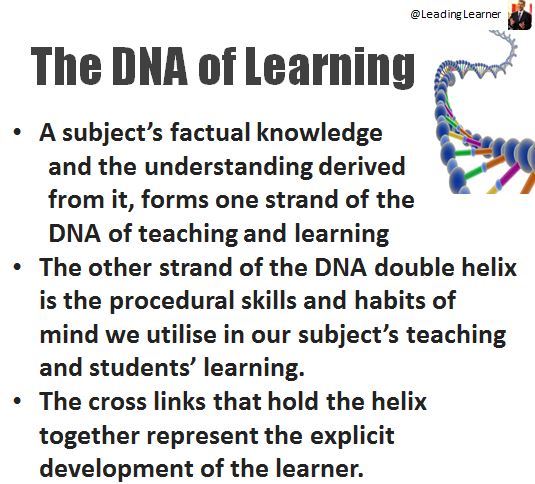 @LeadingLearner

The DNA of Learning

• A subject's factual knowledge and the understanding derived from it, forms one strand of the DNA of teaching and learning
• The other strand of the DNA double helix is the procedural skills and habits of mind we utilise in our subject's teaching and students' learning.
• The cross links that hold the helix together represent the explicit development of the learner.